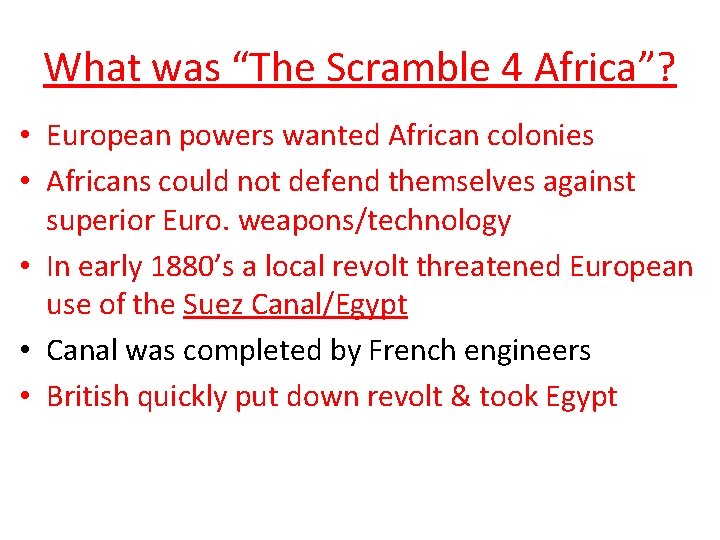 What was “The Scramble 4 Africa”?

• European powers wanted African colonies
• Africans could not defend themselves against superior Euro. weapons/technology
• In early 1880’s a local revolt threatened European use of the Suez Canal/Egypt
• Canal was completed by French engineers
• British quickly put down revolt & took Egypt